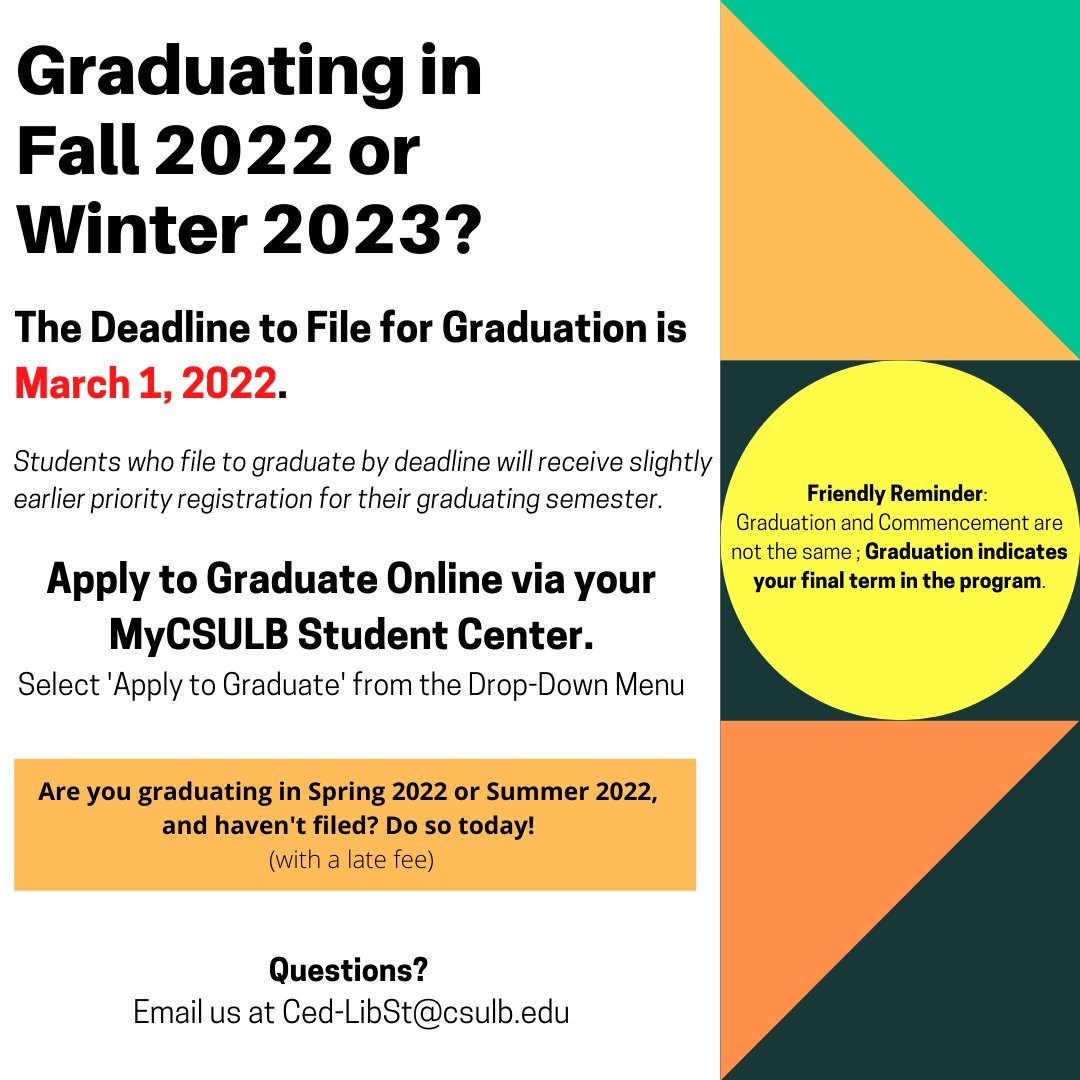 Graduating in Fall 2022 or Winter 2023?

The Deadline to File for Graduation is March 1, 2022.

Students who file to graduate by deadline will receive slightly earlier priority registration for their graduating semester.

Apply to Graduate Online via your MyCSULB Student Center.
Select 'Apply to Graduate' from the Drop-Down Menu

Are you graduating in Spring 2022 or Summer 2022, and haven't filed? Do so today!
(with a late fee)

Questions?
Email us at Ced-LibSt@csulb.edu

Friendly Reminder: Graduation and Commencement are not the same ; Graduation indicates your final term in the program.